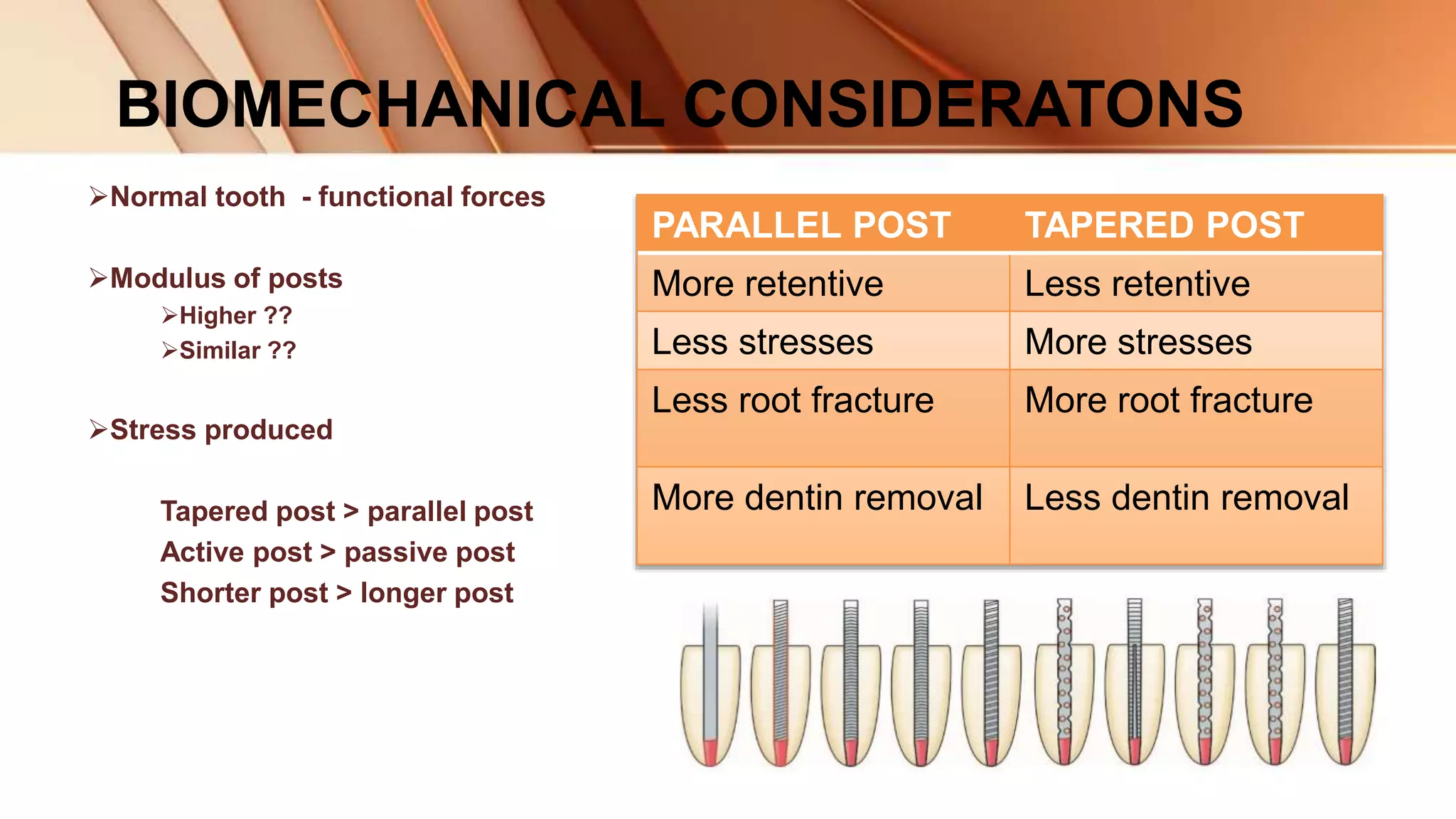 BIOMECHANICAL CONSIDERATONS

➢Normal tooth - functional forces

➢Modulus of posts

➢Higher ??

➢Similar ??

➢Stress produced

Tapered post > parallel post

Active post > passive post

Shorter post > longer post

| PARALLEL POST | TAPERED POST |
|---|---|
| More retentive | Less retentive |
| Less stresses | More stresses |
| Less root fracture | More root fracture |
| More dentin removal | Less dentin removal |